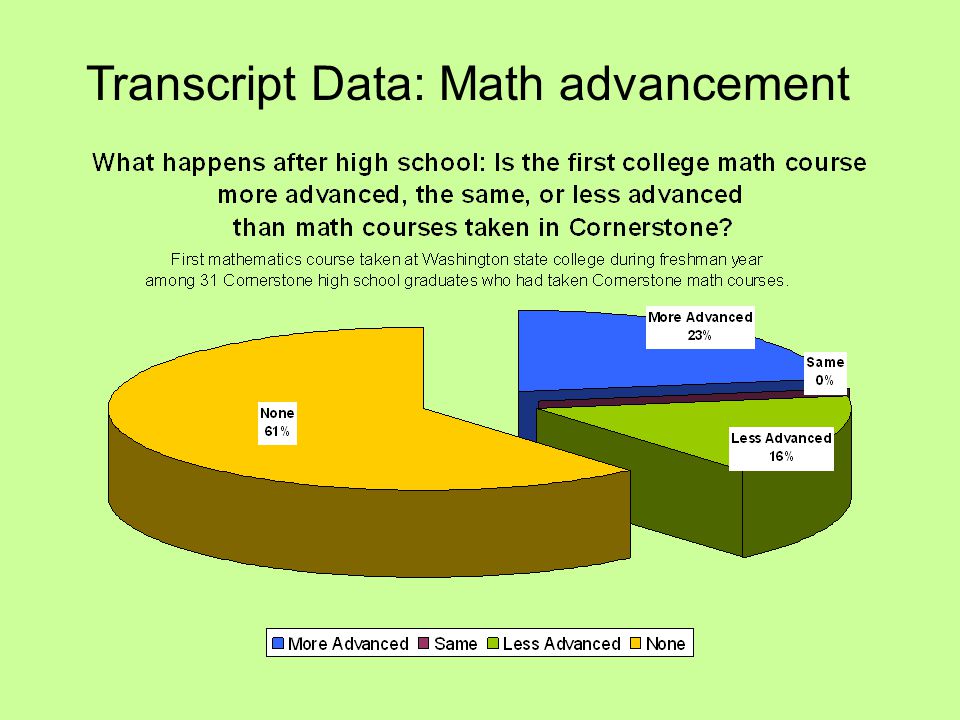 Transcript Data: Math advancement

What happens after high school: Is the first college math course more advanced, the same, or less advanced than math courses taken in Cornerstone?

First mathematics course taken at Washington state college during freshman year among 31 Cornerstone high school graduates who had taken Cornerstone math courses.

More Advanced 23%

Same 0%

Less Advanced 16%

None 61%

More Advanced Same Less Advanced None